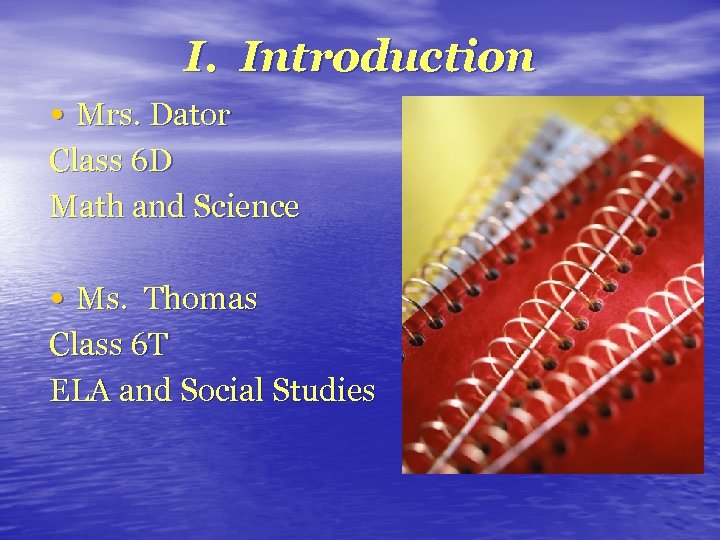 I. Introduction

• Mrs. Dator
Class 6D
Math and Science

• Ms. Thomas
Class 6T
ELA and Social Studies